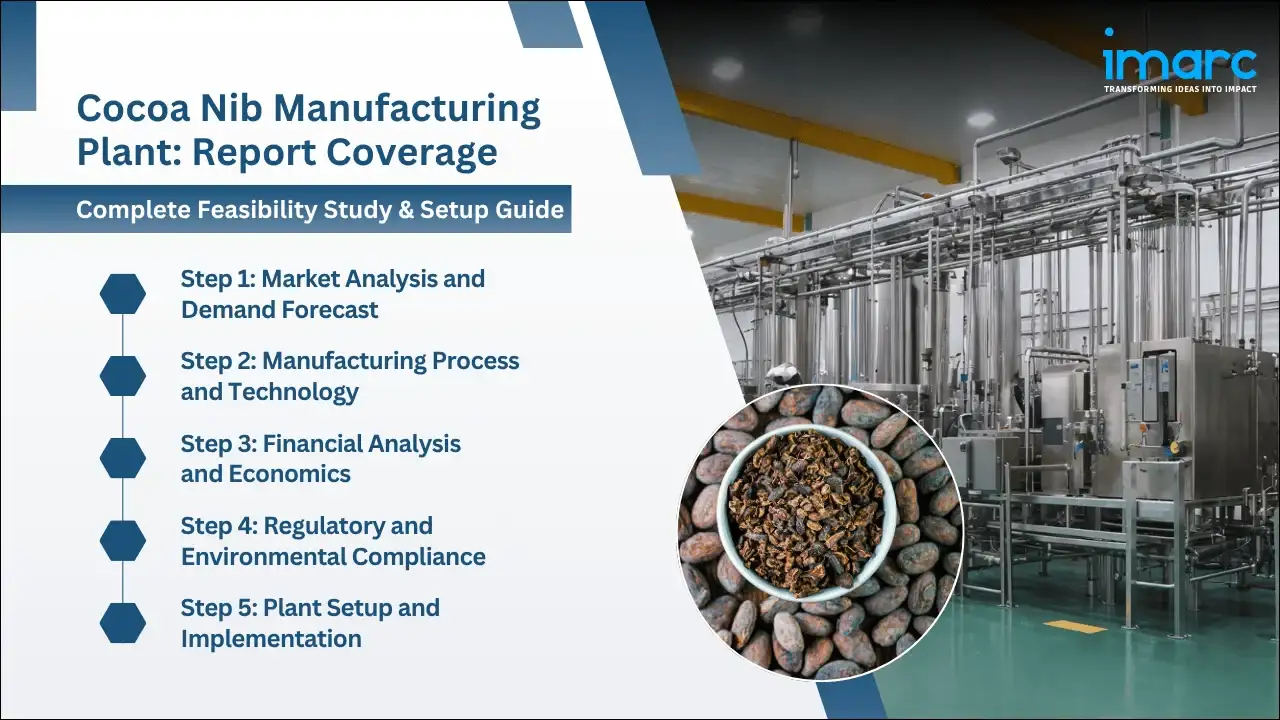 imarc
TRANSFORMING IDEAS INTO IMPACT

Cocoa Nib Manufacturing Plant: Report Coverage

Complete Feasibility Study & Setup Guide

Step 1: Market Analysis and Demand Forecast

Step 2: Manufacturing Process and Technology

Step 3: Financial Analysis and Economics

Step 4: Regulatory and Environmental Compliance

Step 5: Plant Setup and Implementation